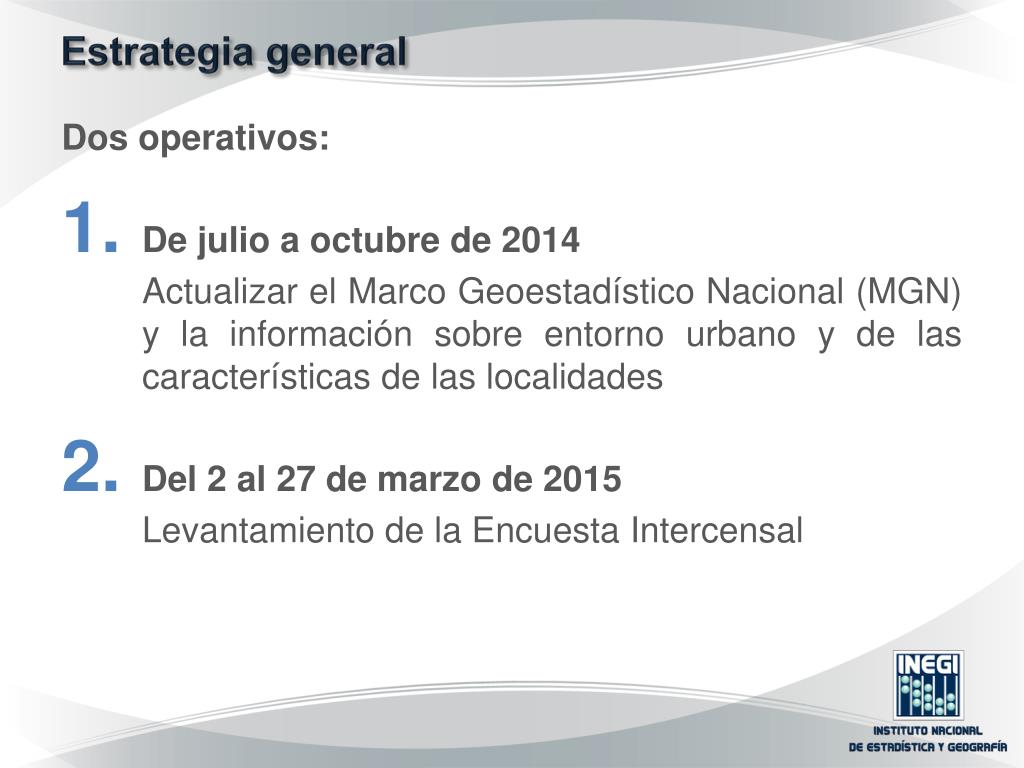 Estrategia general

Dos operativos:

1. De julio a octubre de 2014

Actualizar el Marco Geoestadístico Nacional (MGN) y la información sobre entorno urbano y de las características de las localidades

2. Del 2 al 27 de marzo de 2015

Levantamiento de la Encuesta Intercensal

INEGI
INSTITUTO NACIONAL
DE ESTADÍSTICA Y GEOGRAFÍA